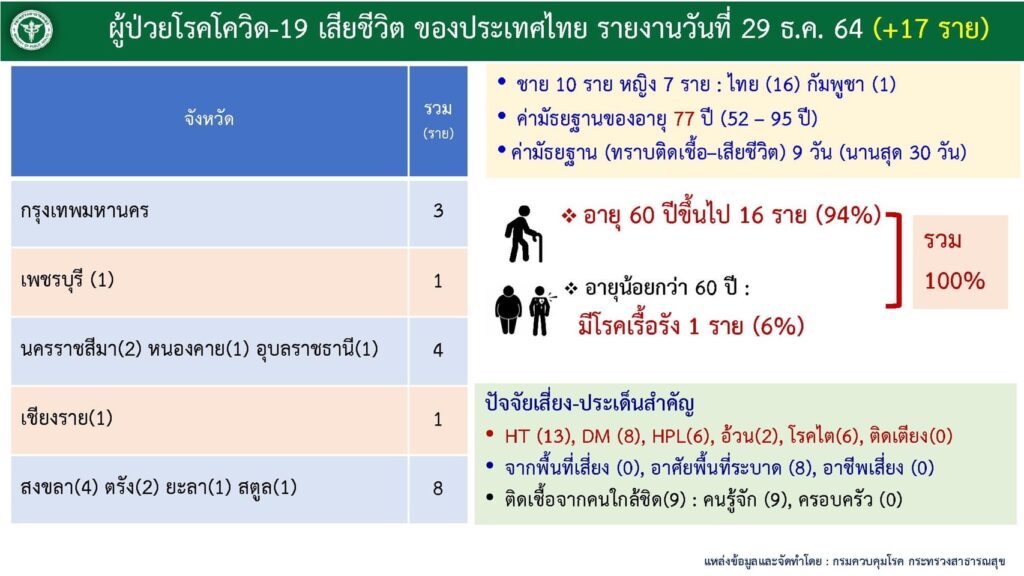 ผู้ป่วยโรคโควิด-19 เสียชีวิต ของประเทศไทย รายงานวันที่ 29 ธ.ค. 64 (+17 ราย)

| จังหวัด | รวม (ราย) |
|---|---|
| กรุงเทพมหานคร | 3 |
| เพชรบุรี (1) | 1 |
| นครราชสีมา(2) หนองคาย(1) อุบลราชธานี(1) | 4 |
| เชียงราย(1) | 1 |
| สงขลา(4) ตรัง(2) ยะลา(1) สตูล(1) | 8 |

• ชาย 10 ราย หญิง 7 ราย : ไทย (16) กัมพูชา (1)
• ค่ามัธยฐานของอายุ 77 ปี (52 – 95 ปี)
• ค่ามัธยฐาน (ทราบติดเชื้อ–เสียชีวิต) 9 วัน (นานสุด 30 วัน)

❖ อายุ 60 ปีขึ้นไป 16 ราย (94%)

❖ อายุน้อยกว่า 60 ปี : มีโรคเรื้อรัง 1 ราย (6%)

รวม 100%

ปัจจัยเสี่ยง-ประเด็นสำคัญ
• HT (13), DM (8), HPL(6), อ้วน(2), โรคไต(6), ติดเตียง(0)
• จากพื้นที่เสี่ยง (0), อาศัยพื้นที่ระบาด (8), อาชีพเสี่ยง (0)
• ติดเชื้อจากคนใกล้ชิด(9) : คนรู้จัก (9), ครอบครัว (0)

แหล่งข้อมูลและจัดทำโดย : กรมควบคุมโรค กระทรวงสาธารณสุข